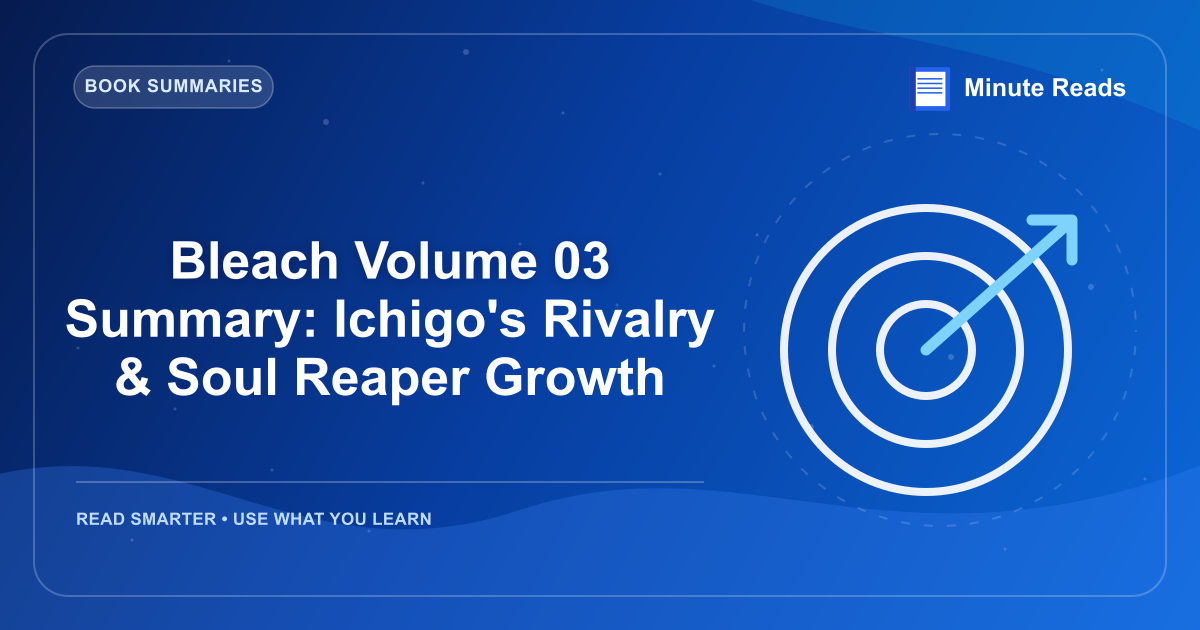 BOOK SUMMARIES

Minute Reads

Bleach Volume 03 Summary: Ichigo's Rivalry & Soul Reaper Growth

READ SMARTER • USE WHAT YOU LEARN